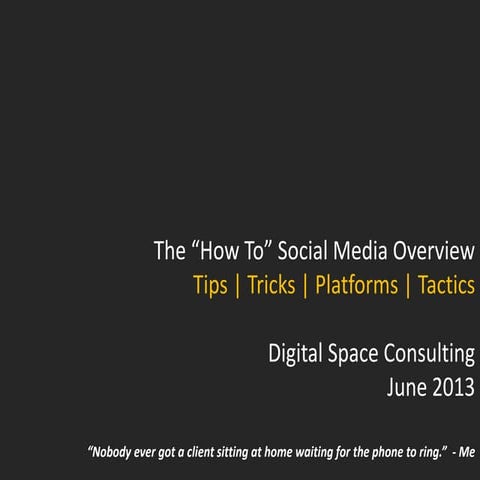 The “How To” Social Media Overview
Tips | Tricks | Platforms | Tactics

Digital Space Consulting
June 2013

“Nobody ever got a client sitting at home waiting for the phone to ring.” - Me